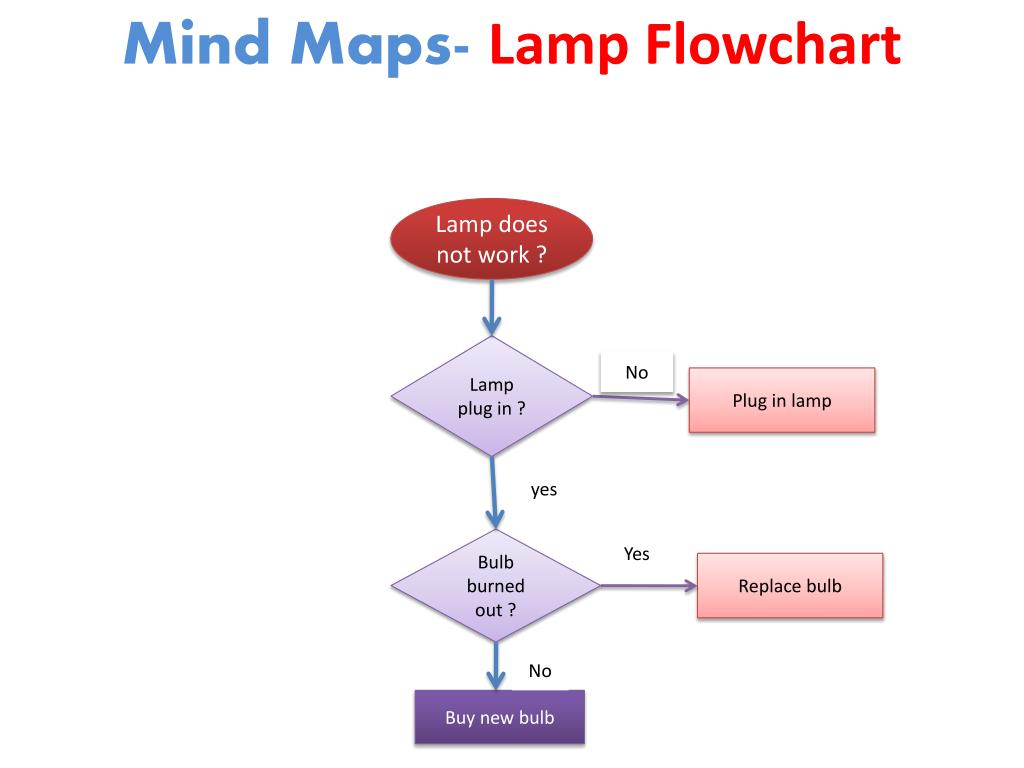 Mind Maps- Lamp Flowchart

Lamp does not work ?

Lamp plug in ?

No

Plug in lamp

yes

Bulb burned out ?

Yes

Replace bulb

No

Buy new bulb